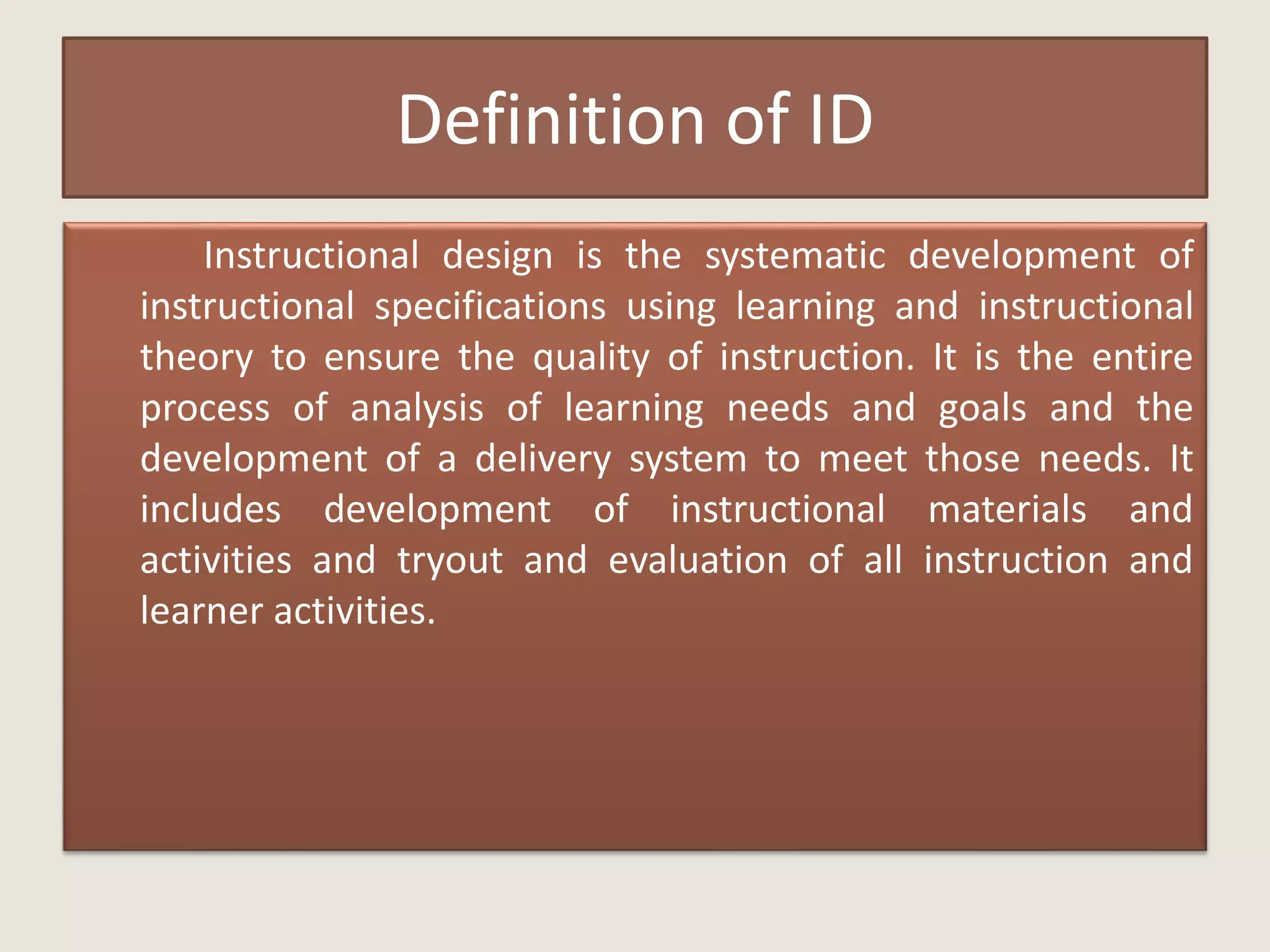 Definition of ID

Instructional design is the systematic development of instructional specifications using learning and instructional theory to ensure the quality of instruction. It is the entire process of analysis of learning needs and goals and the development of a delivery system to meet those needs. It includes development of instructional materials and activities and tryout and evaluation of all instruction and learner activities.